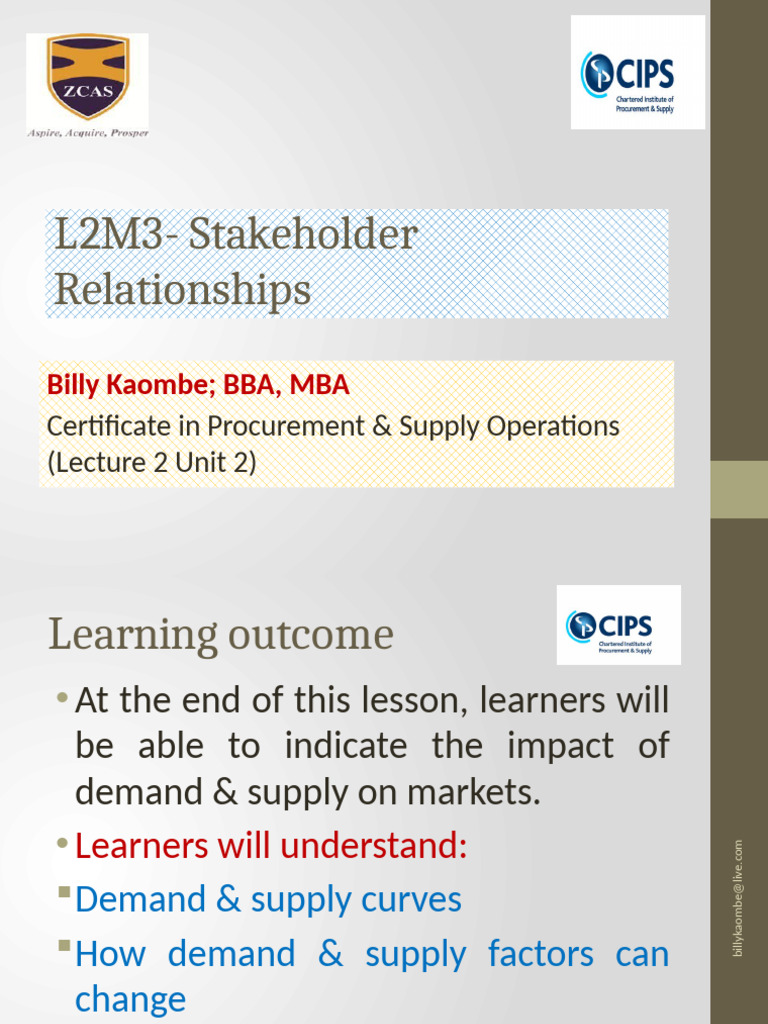 ZCAS
Aspire, Acquire, Prosper

CIPS
Chartered Institute of Procurement & Supply

L2M3- Stakeholder Relationships

Billy Kaombe; BBA, MBA
Certificate in Procurement & Supply Operations (Lecture 2 Unit 2)

Learning outcome

CIPS
Chartered Institute of Procurement & Supply

• At the end of this lesson, learners will be able to indicate the impact of demand & supply on markets.
• Learners will understand:
▪ Demand & supply curves
▪ How demand & supply factors can change

billykaombe@live.com